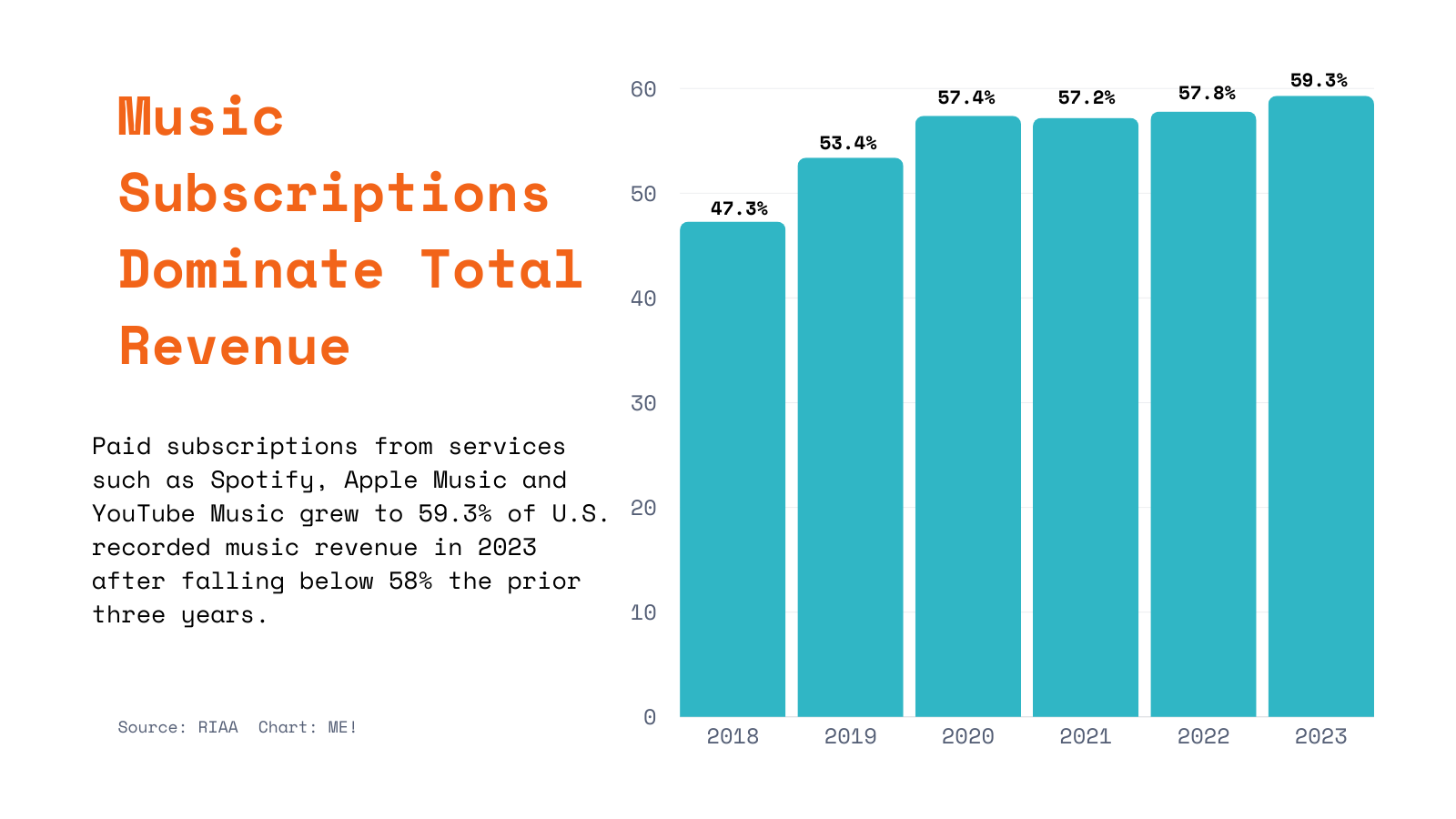 Music Subscriptions Dominate Total Revenue

Paid subscriptions from services such as Spotify, Apple Music and YouTube Music grew to 59.3% of U.S. recorded music revenue in 2023 after falling below 58% the prior three years.

Source: RIAA Chart: ME!

60
50
40
30
20
10
0

47.3%
53.4%
57.4%
57.2%
57.8%
59.3%

2018
2019
2020
2021
2022
2023